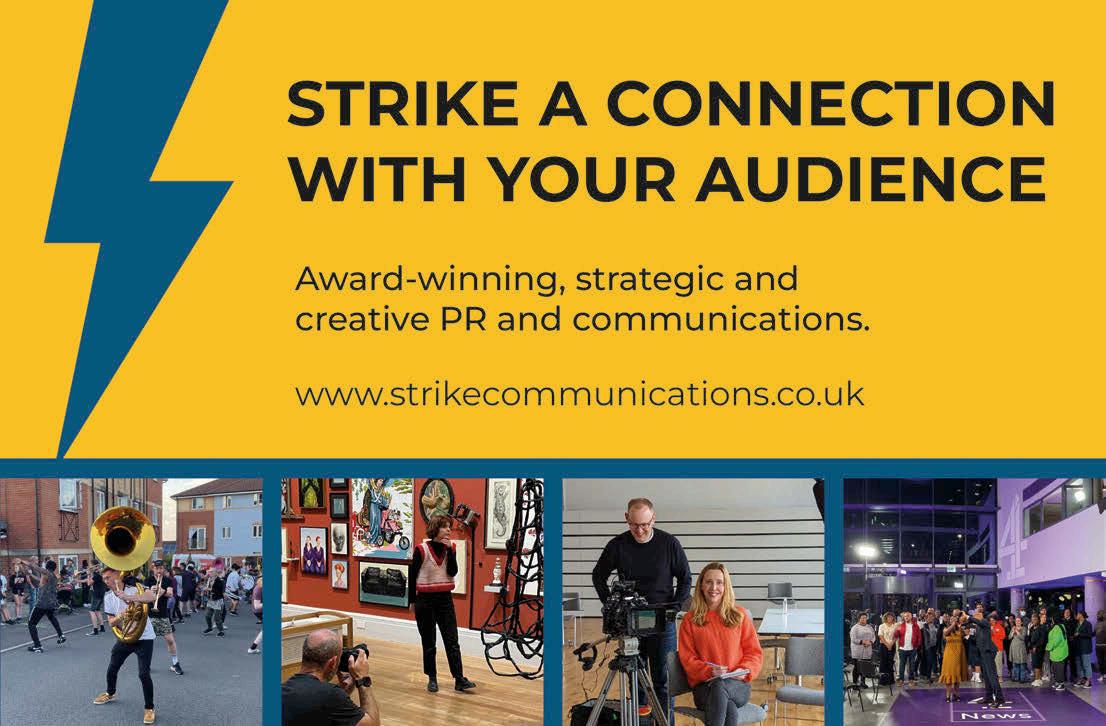 STRIKE A CONNECTION WITH YOUR AUDIENCE

Award-winning, strategic and creative PR and communications.

www.strikecommunications.co.uk

News